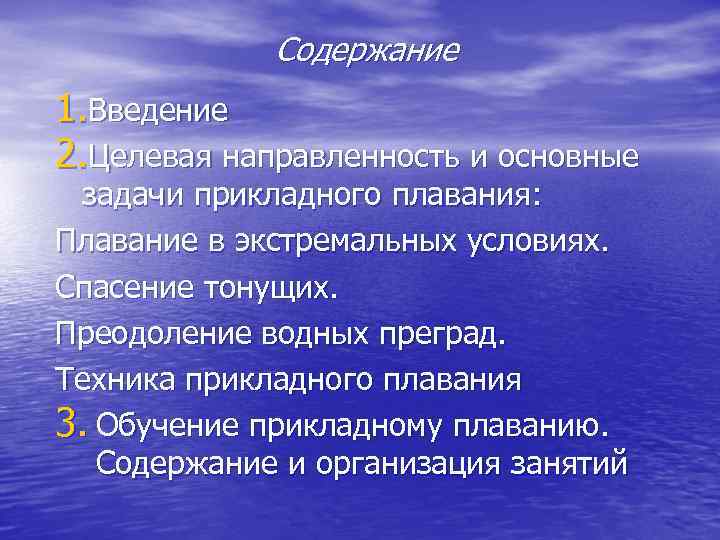 Содержание

1. Введение
2. Целевая направленность и основные задачи прикладного плавания:

Плавание в экстремальных условиях.

Спасение тонущих.

Преодоление водных преград.

Техника прикладного плавания

3. Обучение прикладному плаванию. Содержание и организация занятий